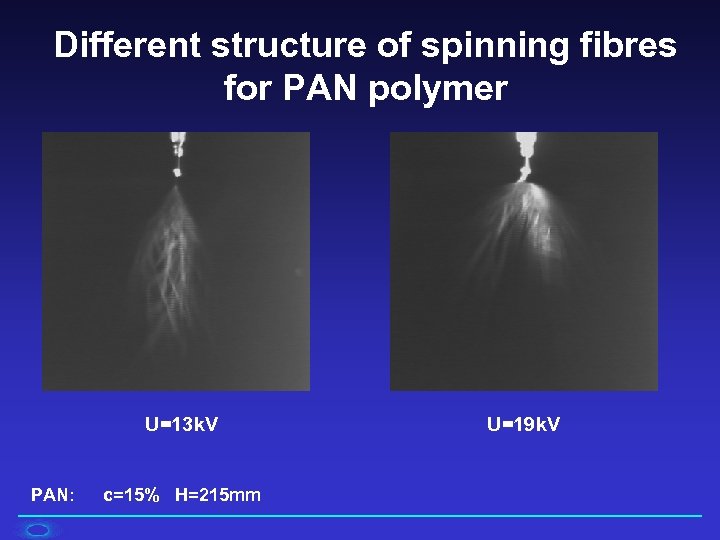 Different structure of spinning fibres for PAN polymer

U=13kV

U=19kV

PAN: c=15% H=215mm